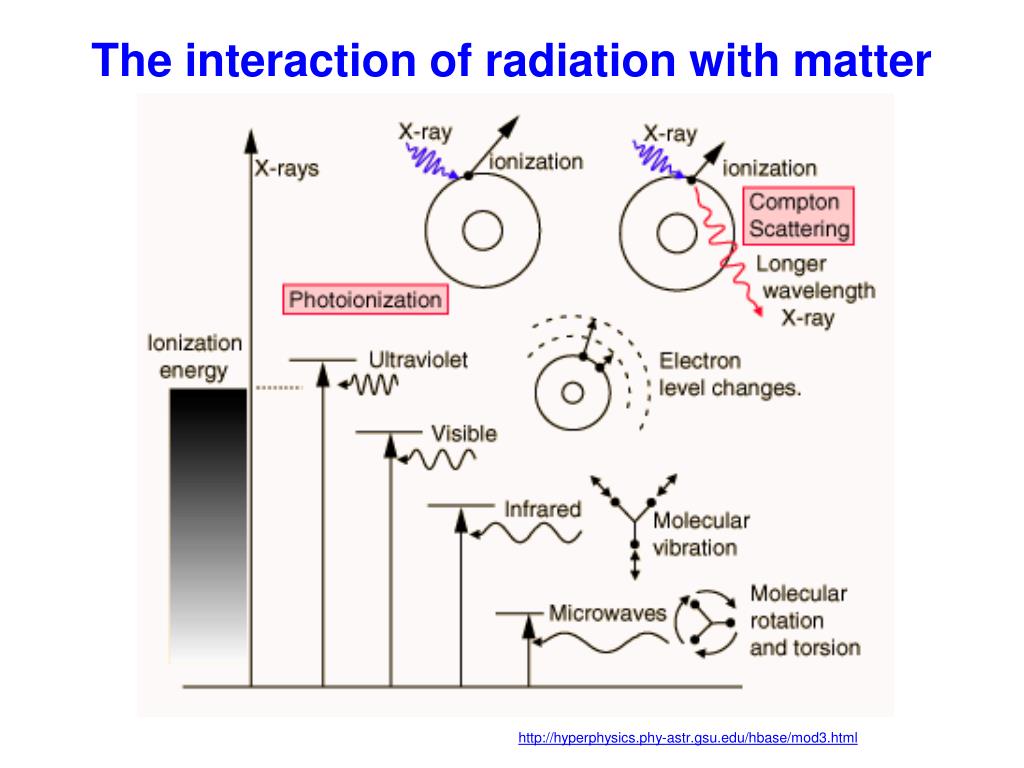 The interaction of radiation with matter

X-rays

X-ray

ionization

X-ray

ionization

Compton Scattering

Longer wavelength X-ray

Photoionization

Ionization energy

Ultraviolet

Electron level changes.

Visible

Infrared

Molecular vibration

Microwaves

Molecular rotation and torsion

http://hyperphysics.phy-astr.gsu.edu/hbase/mod3.html